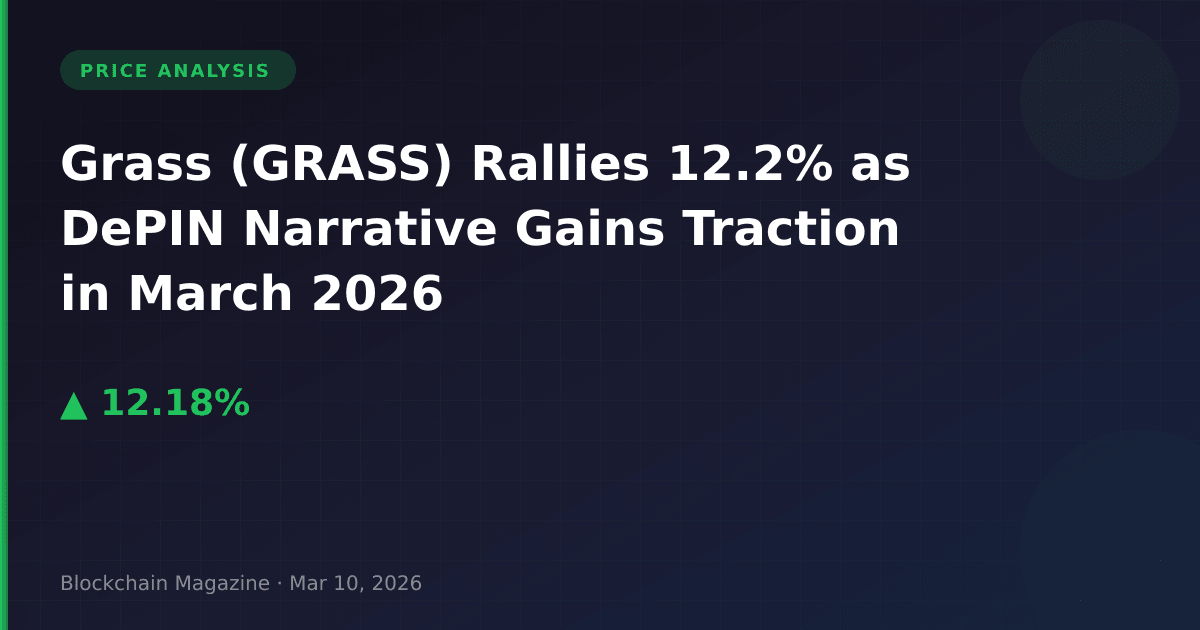 PRICE ANALYSIS

Grass (GRASS) Rallies 12.2% as DePIN Narrative Gains Traction in March 2026

▲ 12.18%

Blockchain Magazine · Mar 10, 2026